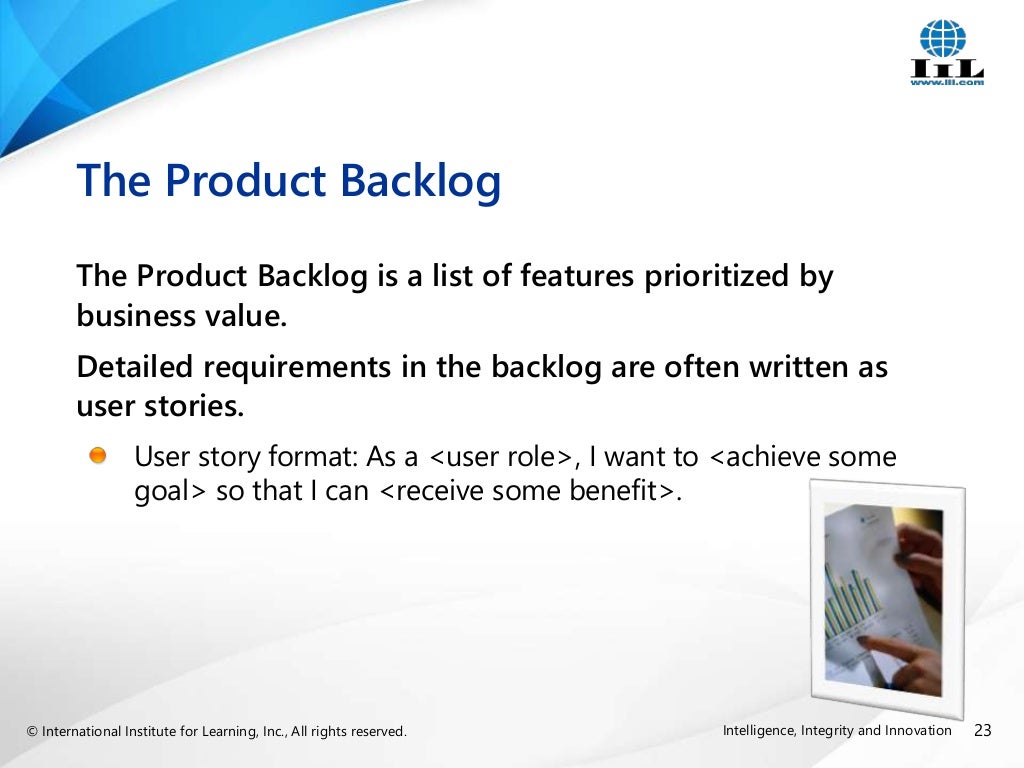 IIL
www.iil.com

The Product Backlog

The Product Backlog is a list of features prioritized by business value.

Detailed requirements in the backlog are often written as user stories.

User story format: As a <user role>, I want to <achieve some goal> so that I can <receive some benefit>.

© International Institute for Learning, Inc., All rights reserved.

Intelligence, Integrity and Innovation 23